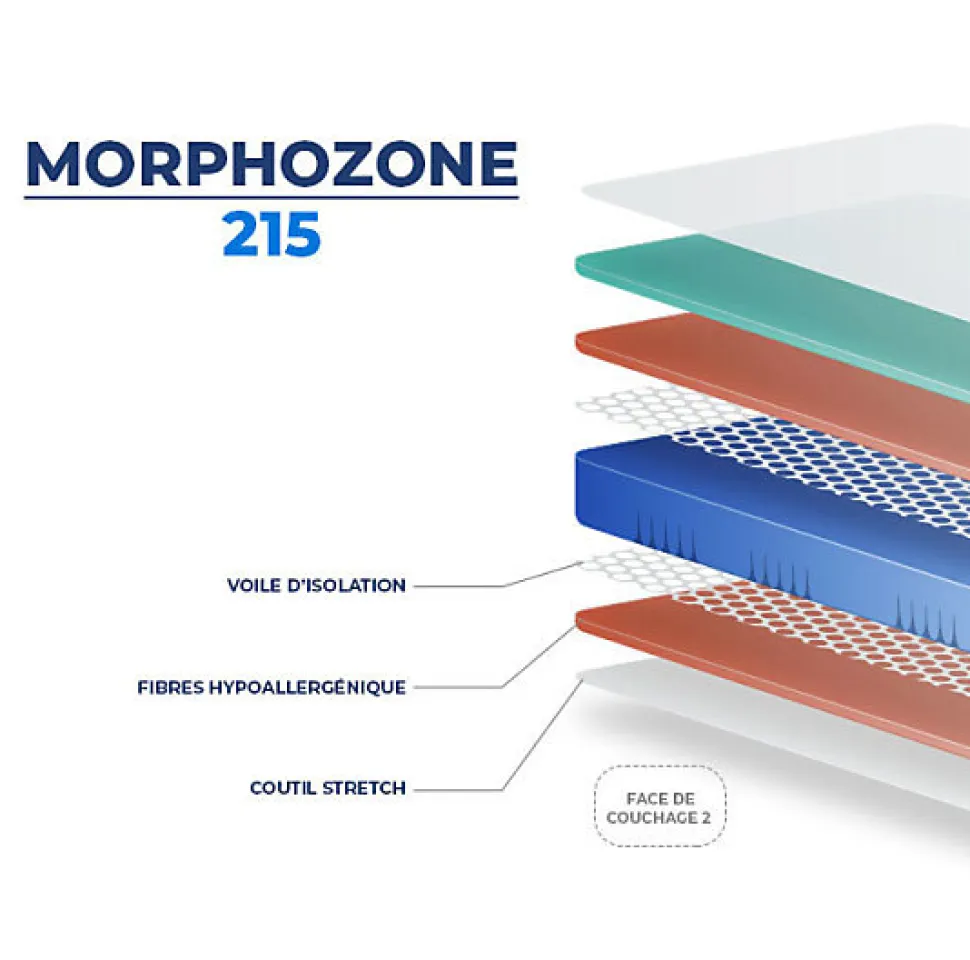 MORPHOZONE
215

VOILE D'ISOLATION

FIBRES HYPOALLERGÉNIQUE

COUTIL STRETCH

FACE DE COUCHAGE 2